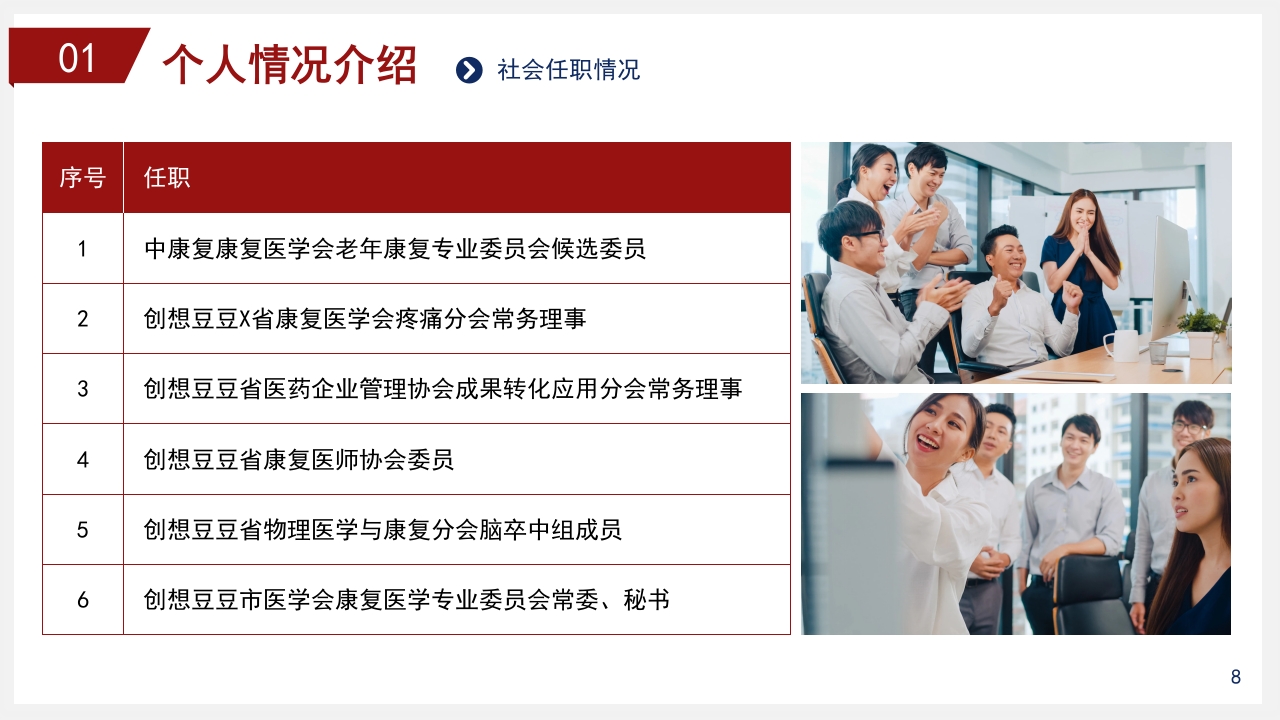 01 个人情况介绍

社会任职情况

| 序号 | 任职 |
|---|---|
| 1 | 中康复康复医学会老年康复专业委员会候选委员 |
| 2 | 创想豆豆X省康复医学会疼痛分会常务理事 |
| 3 | 创想豆豆省医药企业管理协会成果转化应用分会常务理事 |
| 4 | 创想豆豆省康复医师协会委员 |
| 5 | 创想豆豆省物理医学与康复分会脑卒中组成员 |
| 6 | 创想豆豆市医学会康复医学专业委员会常委、秘书 |

8